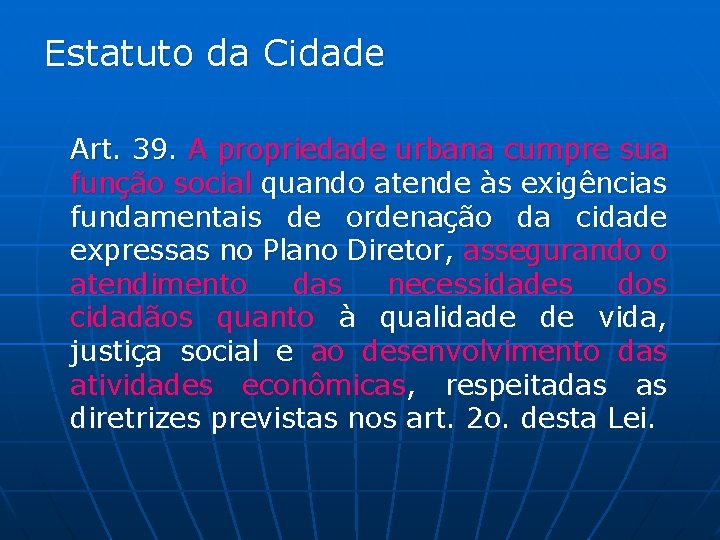 Estatuto da Cidade

Art. 39. A propriedade urbana cumpre sua função social quando atende às exigências fundamentais de ordenação da cidade expressas no Plano Diretor, assegurando o atendimento das necessidades dos cidadãos quanto à qualidade de vida, justiça social e ao desenvolvimento das atividades econômicas, respeitadas as diretrizes previstas nos art. 2o. desta Lei.